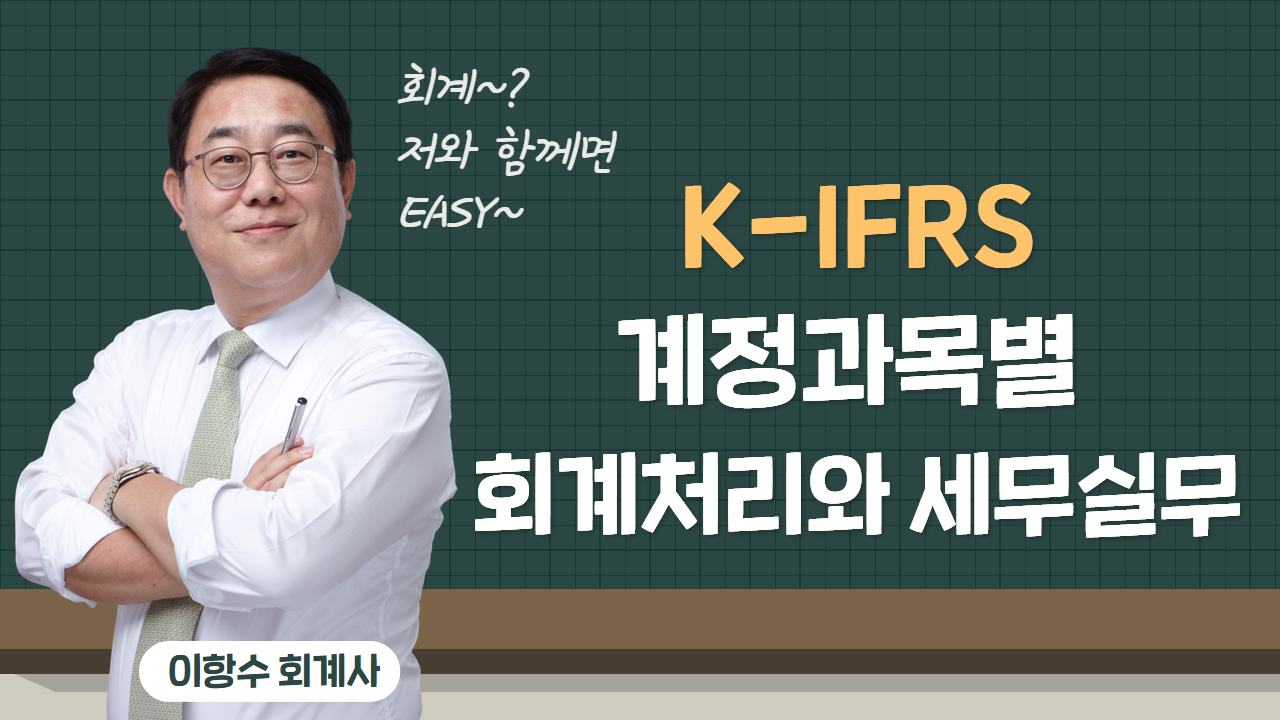 회계~?
저와 함께면
EASY~

K-IFRS
계정과목별
회계처리와 세무실무

이항수 회계사